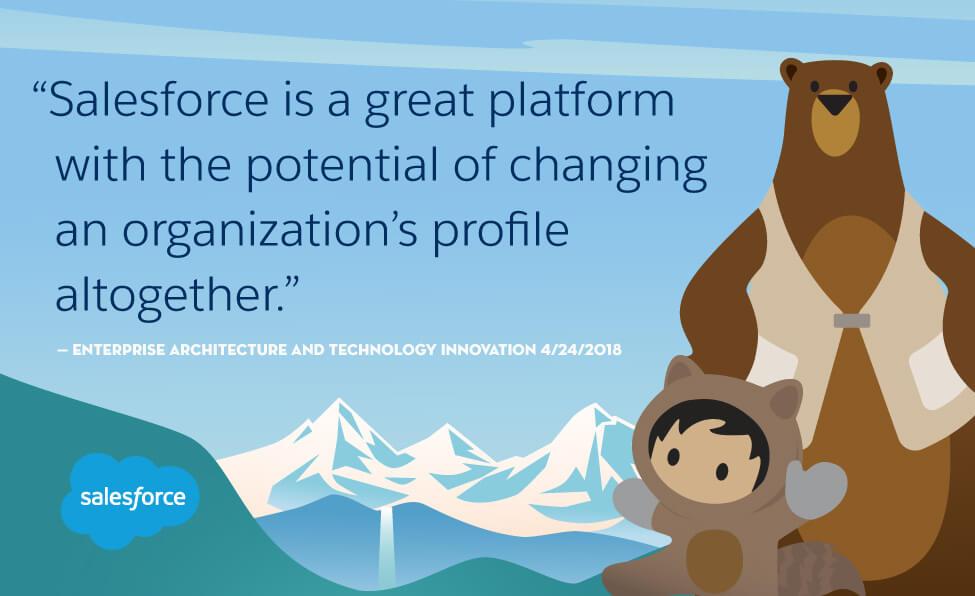 “Salesforce is a great platform with the potential of changing an organization’s profile altogether.”

— ENTERPRISE ARCHITECTURE AND TECHNOLOGY INNOVATION 4/24/2018

salesforce